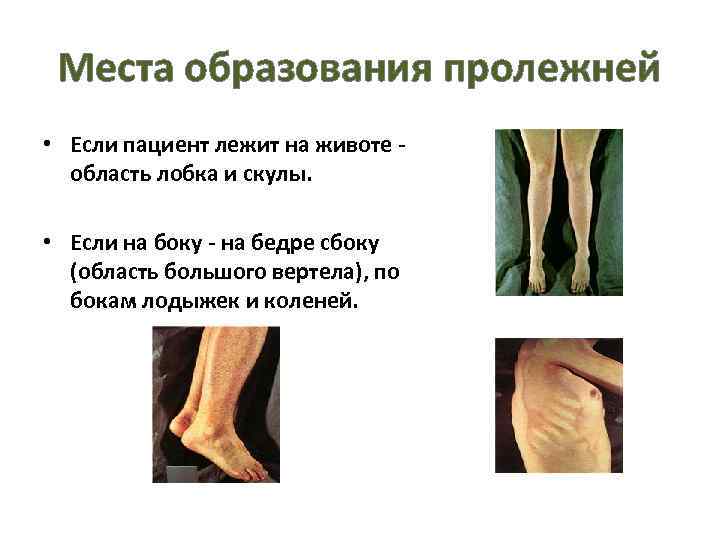 Места образования пролежней

• Если пациент лежит на животе - область лобка и скулы.

• Если на боку - на бедре сбоку (область большого вертела), по бокам лодыжек и коленей.